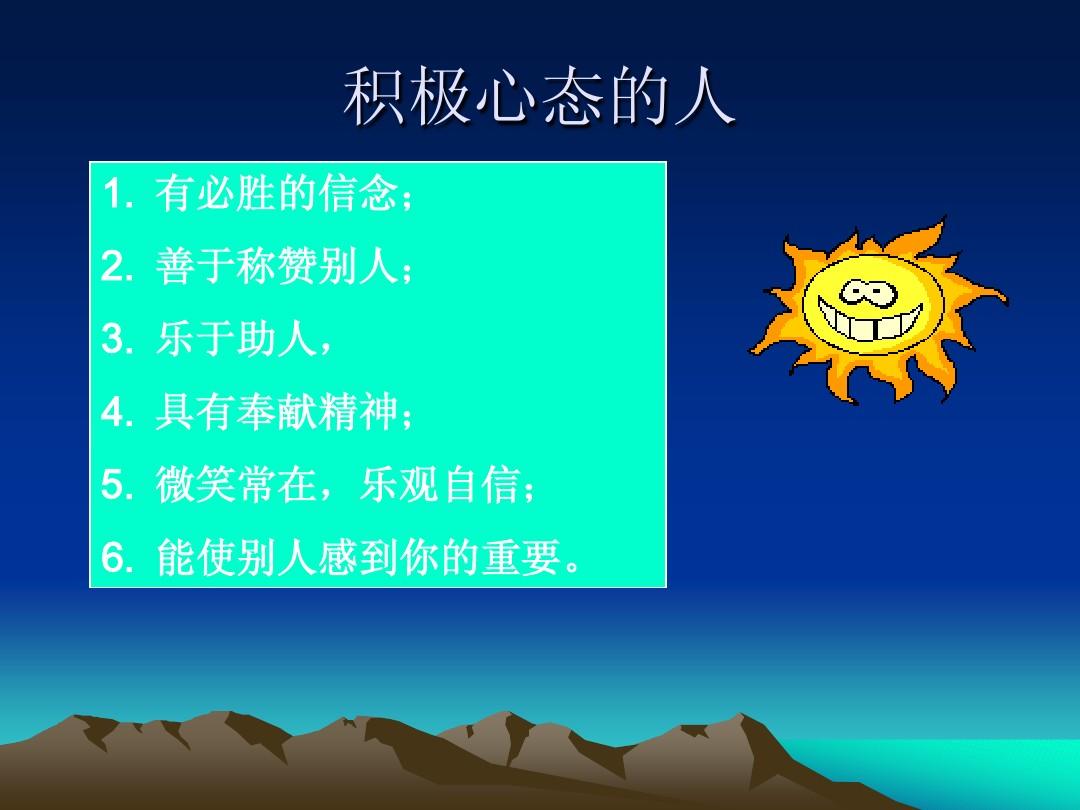 积极心态的人

1. 有必胜的信念；

2. 善于称赞别人；

3. 乐于助人，

4. 具有奉献精神；

5. 微笑常在，乐观自信；

6. 能使别人感到你的重要。